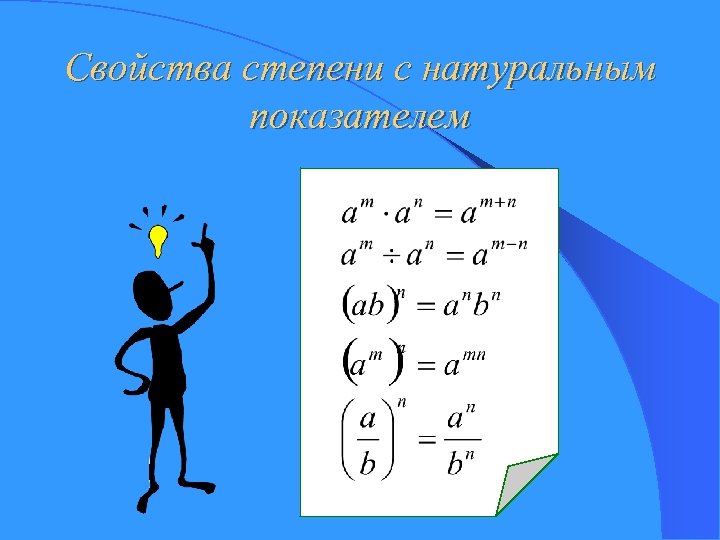 Свойства степени с натуральным показателем

$a^m \cdot a^n = a^{m+n}$

$a^m \div a^n = a^{m-n}$

$(ab)^n = a^n b^n$

$(a^m)^n = a^{mn}$

$\left(\frac{a}{b}\right)^n = \frac{a^n}{b^n}$